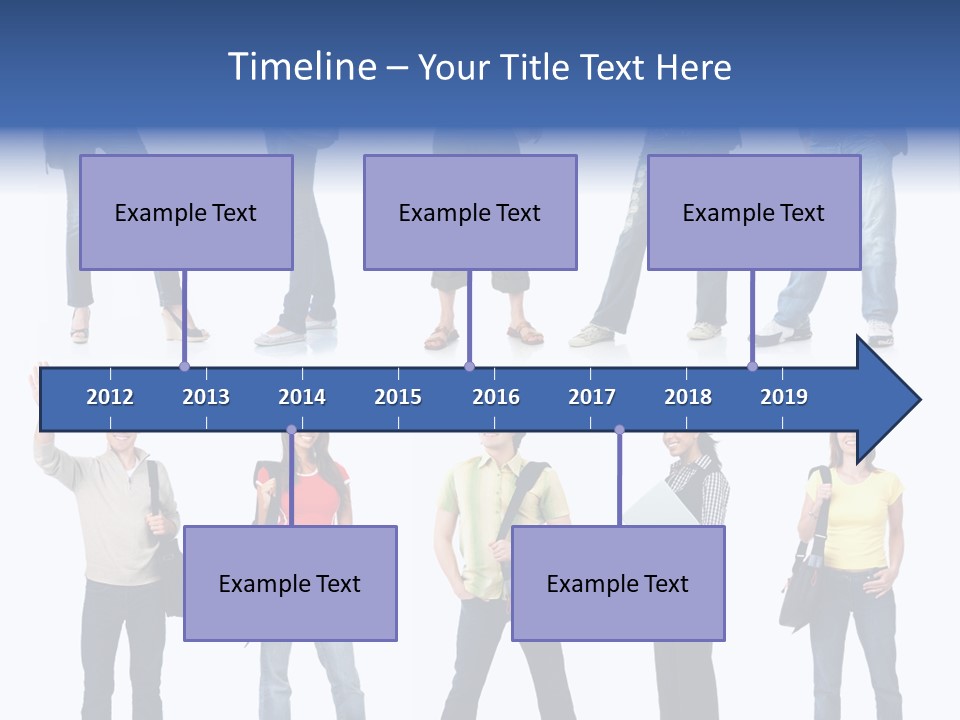 Timeline – Your Title Text Here

Example Text

Example Text

Example Text

2012 2013 2014 2015 2016 2017 2018 2019

Example Text

Example Text